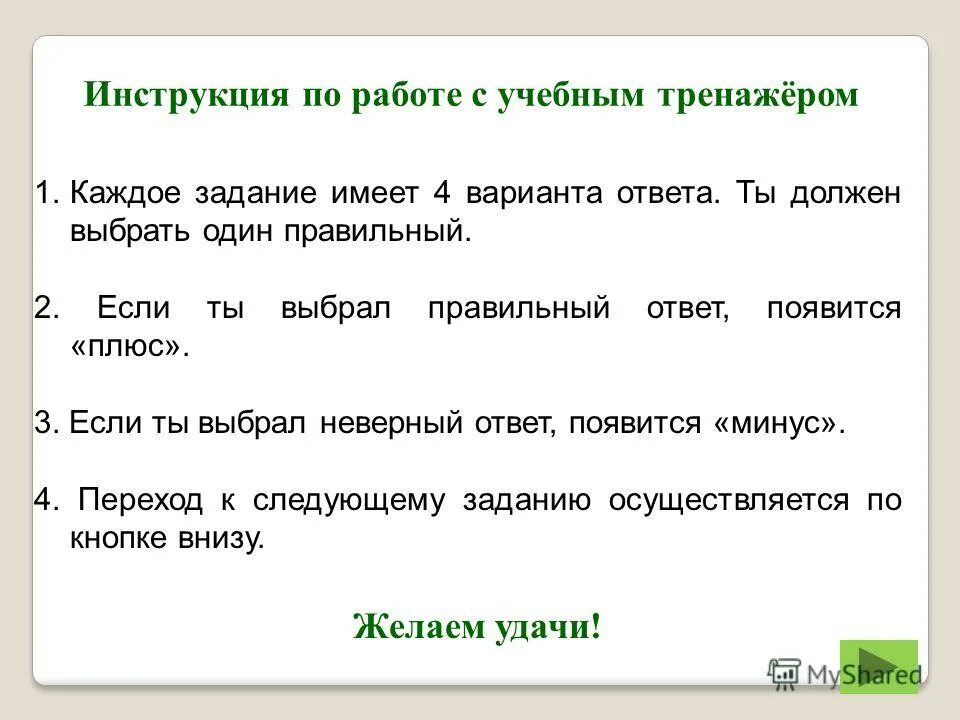 Инструкция по работе с учебным тренажёром

1. Каждое задание имеет 4 варианта ответа. Ты должен выбрать один правильный.

2. Если ты выбрал правильный ответ, появится «плюс».

3. Если ты выбрал неверный ответ, появится «минус».

4. Переход к следующему заданию осуществляется по кнопке внизу.

Желаем удачи!

MyShared